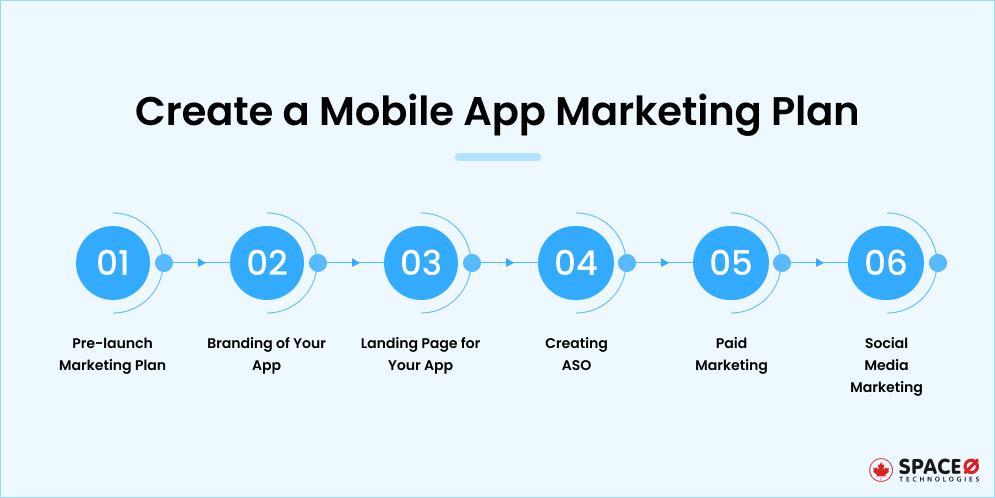 Create a Mobile App Marketing Plan

01

Pre-launch Marketing Plan

02

Branding of Your App

03

Landing Page for Your App

04

Creating ASO

05

Paid Marketing

06

Social Media Marketing

SPACEØ TECHNOLOGIES